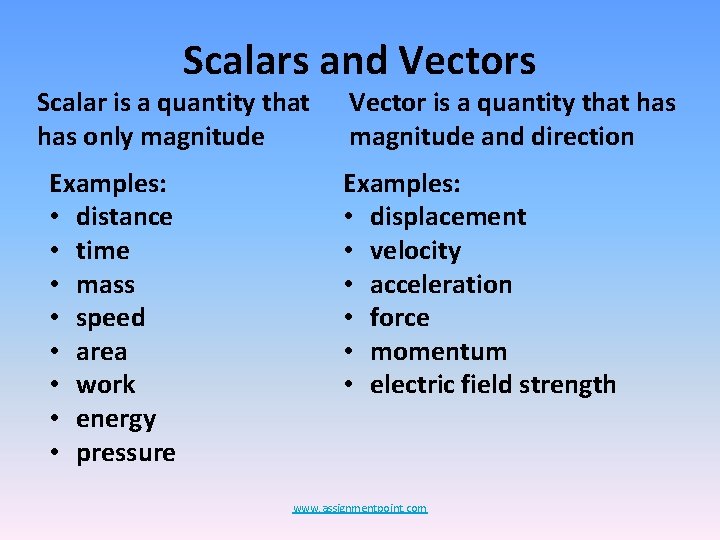 Scalars and Vectors

Scalar is a quantity that has only magnitude

Examples:
• distance
• time
• mass
• speed
• area
• work
• energy
• pressure

Vector is a quantity that has magnitude and direction

Examples:
• displacement
• velocity
• acceleration
• force
• momentum
• electric field strength

www.assignmentpoint.com